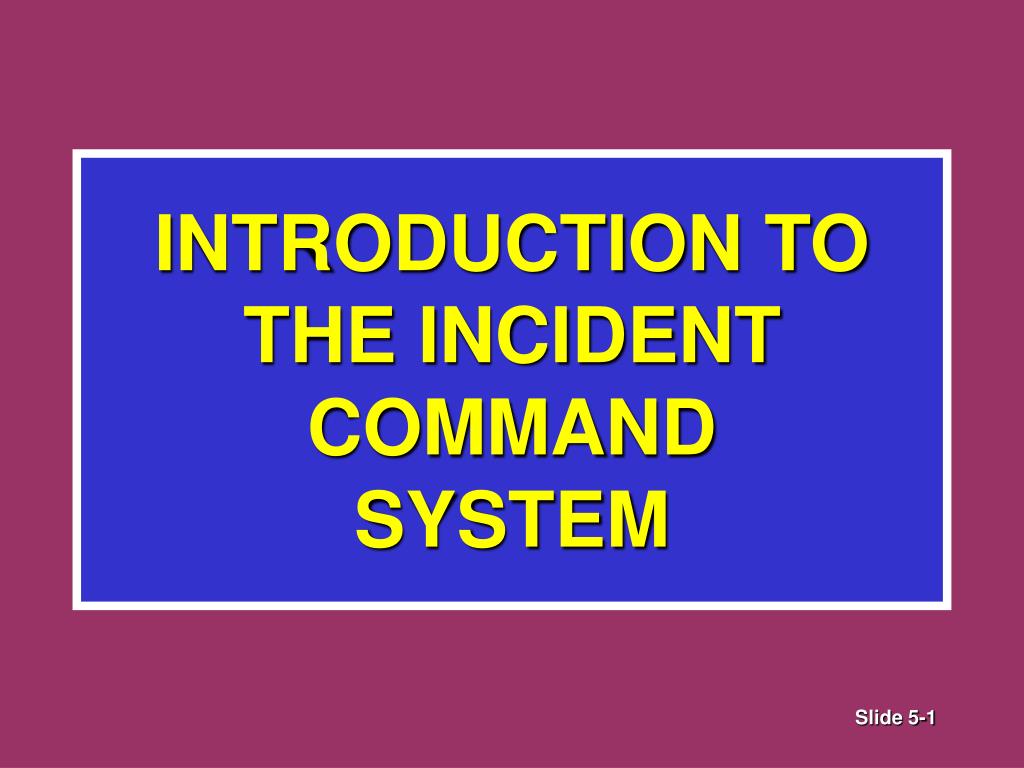 INTRODUCTION TO THE INCIDENT COMMAND SYSTEM

Slide 5-1